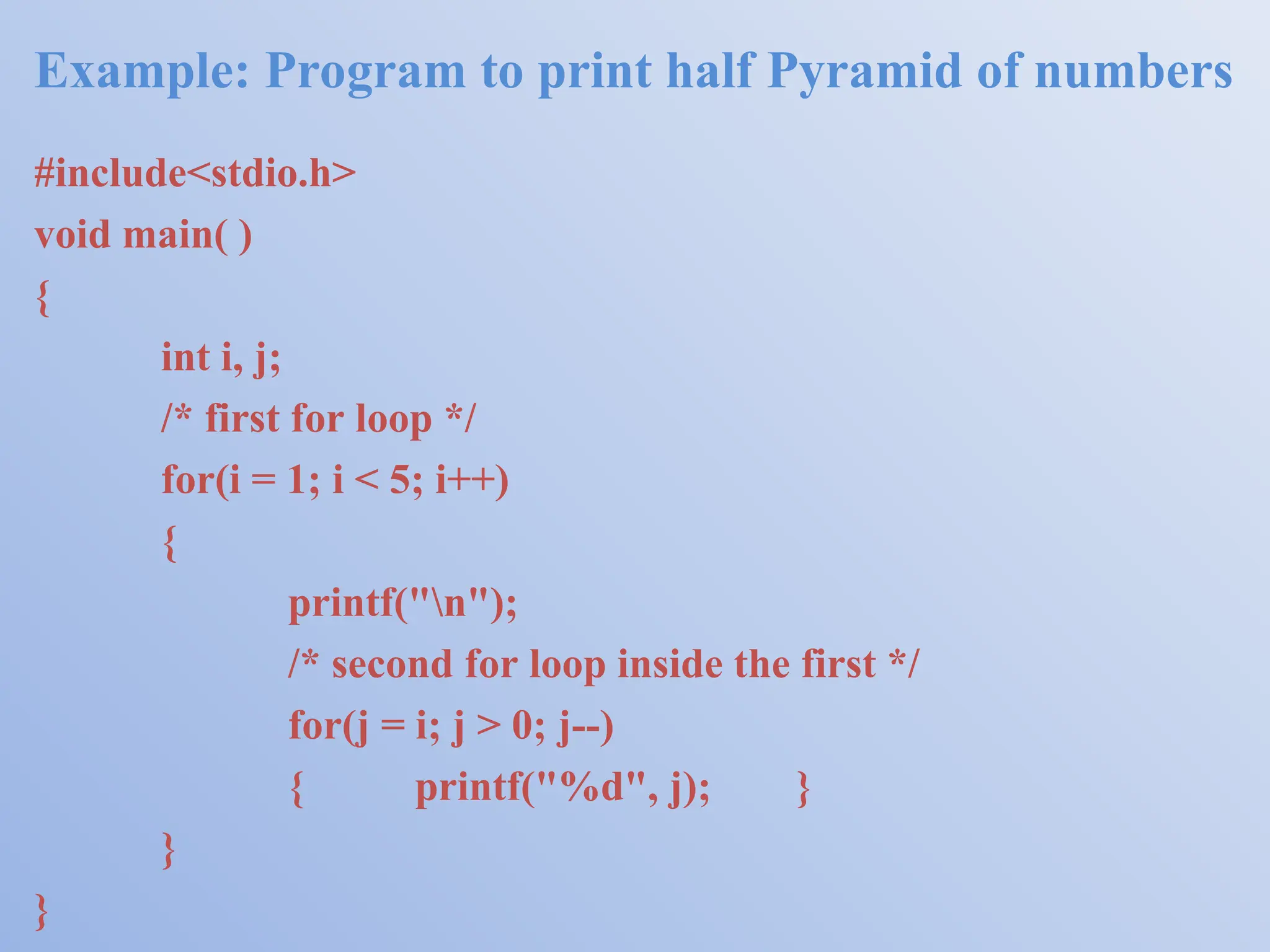 Example: Program to print half Pyramid of numbers

#include<stdio.h>
void main( )
{
int i, j;
/* first for loop */
for(i = 1; i < 5; i++)
{
printf("\n");
/* second for loop inside the first */
for(j = i; j > 0; j--)
{ printf("%d", j); }
}
}